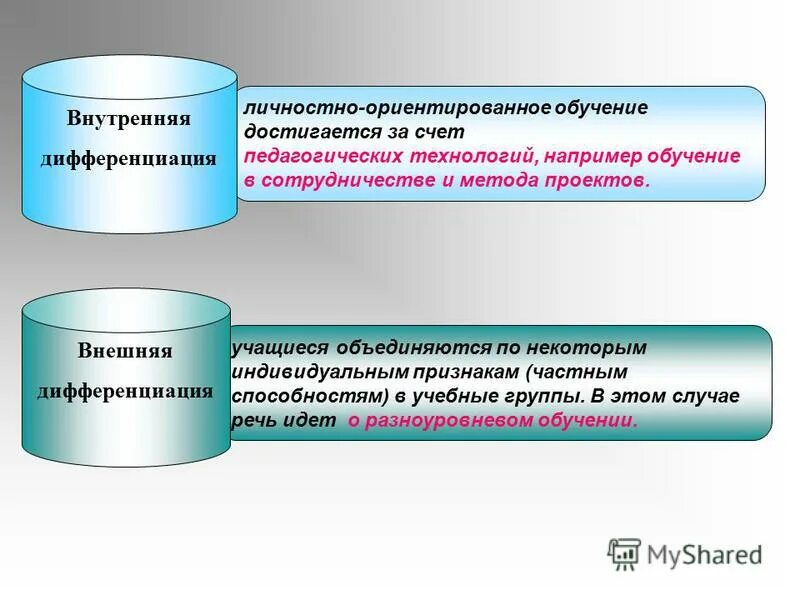 Внутренняя дифференциация

личностно-ориентированное обучение достигается за счет педагогических технологий, например обучение в сотрудничестве и метода проектов.

Внешняя дифференциация

учащиеся объединяются по некоторым индивидуальным признакам (частным способностям) в учебные группы. В этом случае речь идет о разноуровневом обучении.

MyShared